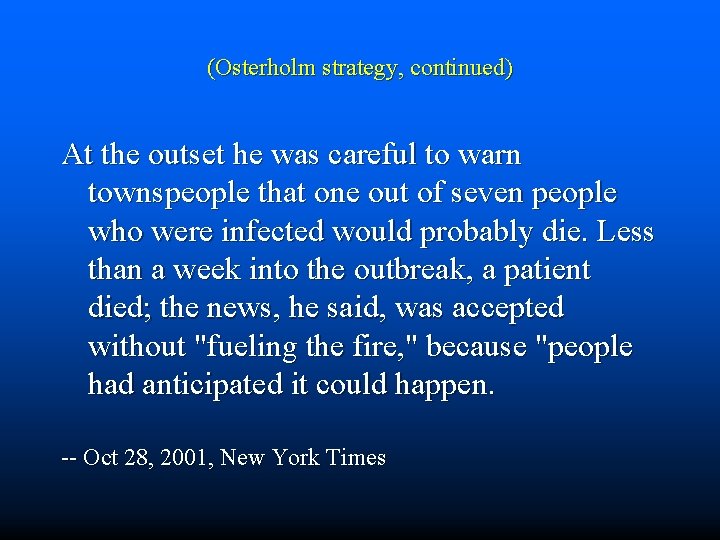 (Osterholm strategy, continued)

At the outset he was careful to warn townspeople that one out of seven people who were infected would probably die. Less than a week into the outbreak, a patient died; the news, he said, was accepted without "fueling the fire," because "people had anticipated it could happen.

-- Oct 28, 2001, New York Times